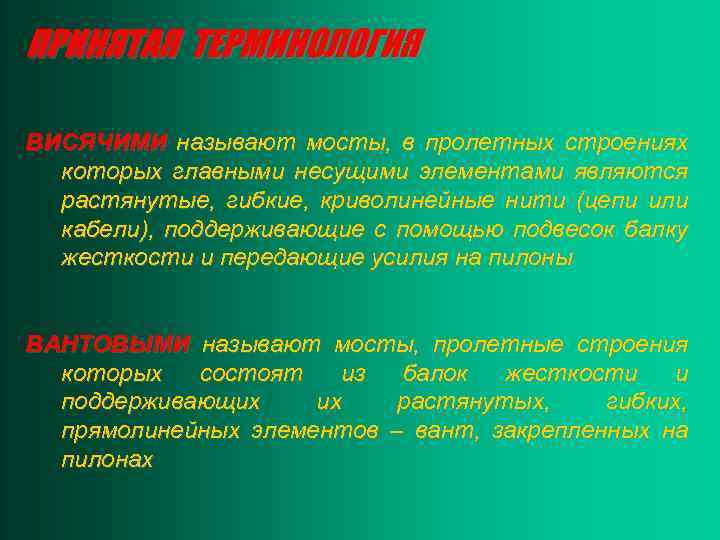 ПРИНЯТАЯ ТЕРМИНОЛОГИЯ

ВИСЯЧИМИ называют мосты, в пролетных строениях которых главными несущими элементами являются растянутые, гибкие, криволинейные нити (цепи или кабели), поддерживающие с помощью подвесок балку жесткости и передающие усилия на пилоны

ВАНТОВЫМИ называют мосты, пролетные строения которых состоят из балок жесткости и поддерживающих их растянутых, гибких, прямолинейных элементов – вант, закрепленных на пилонах